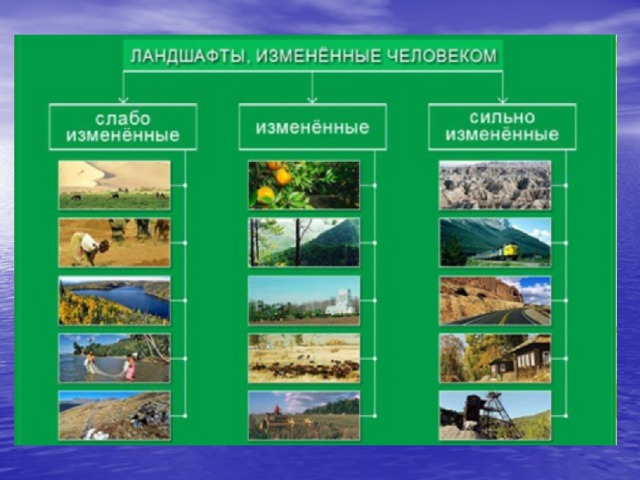 ЛАНДШАФТЫ, ИЗМЕНЁННЫЕ ЧЕЛОВЕКОМ

слабо изменённые

изменённые

сильно изменённые